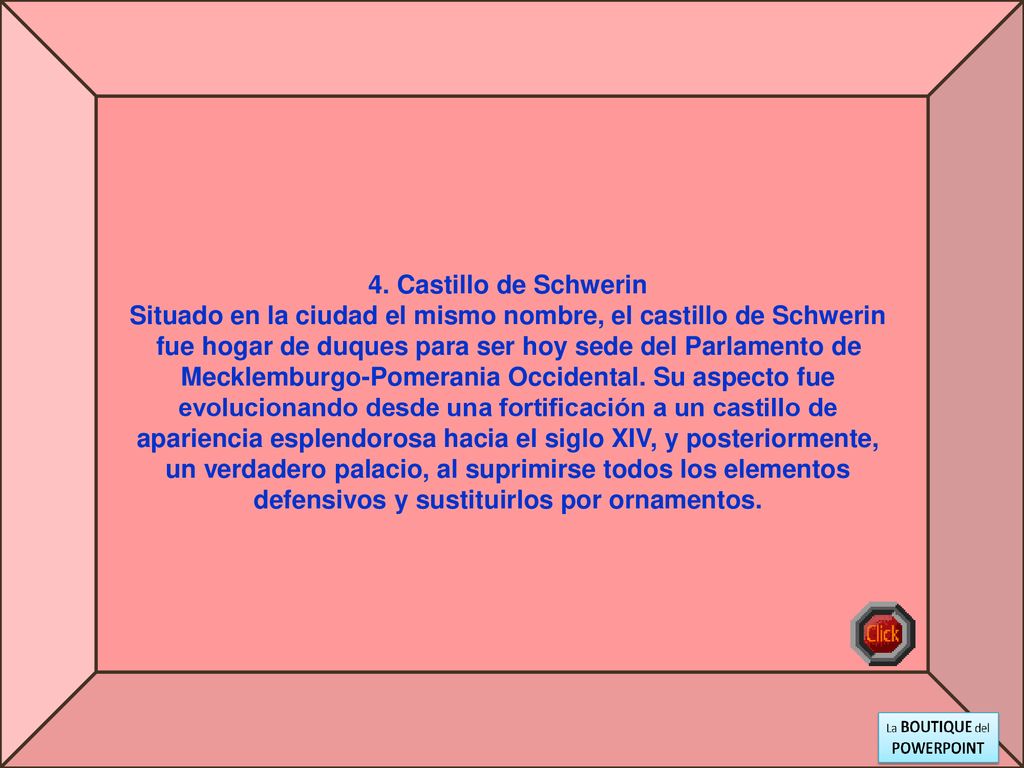 4. Castillo de Schwerin
Situado en la ciudad el mismo nombre, el castillo de Schwerin fue hogar de duques para ser hoy sede del Parlamento de Mecklemburgo-Pomerania Occidental. Su aspecto fue evolucionando desde una fortificación a un castillo de apariencia esplendorosa hacia el siglo XIV, y posteriormente, un verdadero palacio, al suprimirse todos los elementos defensivos y sustituirlos por ornamentos.

Click

La BOUTIQUE del POWERPOINT